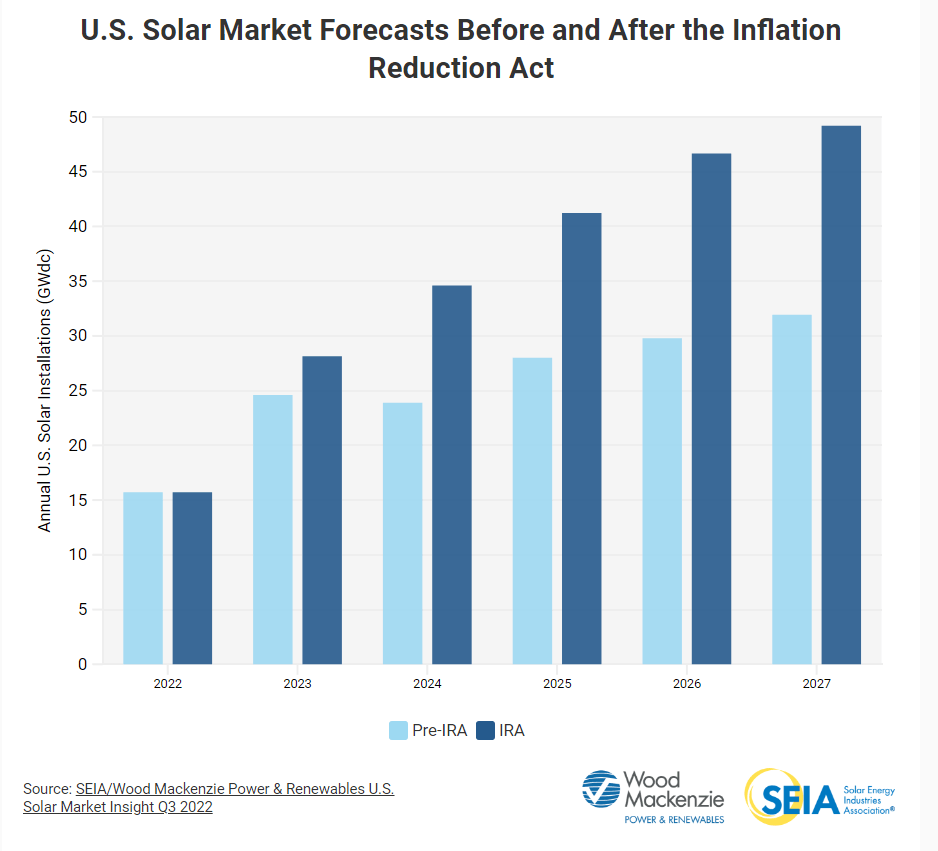 U.S. Solar Market Forecasts Before and After the Inflation Reduction Act

Annual U.S. Solar Installations (GWdc)

50
45
40
35
30
25
20
15
10
5
0

2022
2023
2024
2025
2026
2027

Pre-IRA
IRA

Source: SEIA/Wood Mackenzie Power & Renewables U.S. Solar Market Insight Q3 2022

Wood Mackenzie
POWER & RENEWABLES

SEIA
Solar Energy Industries Association®